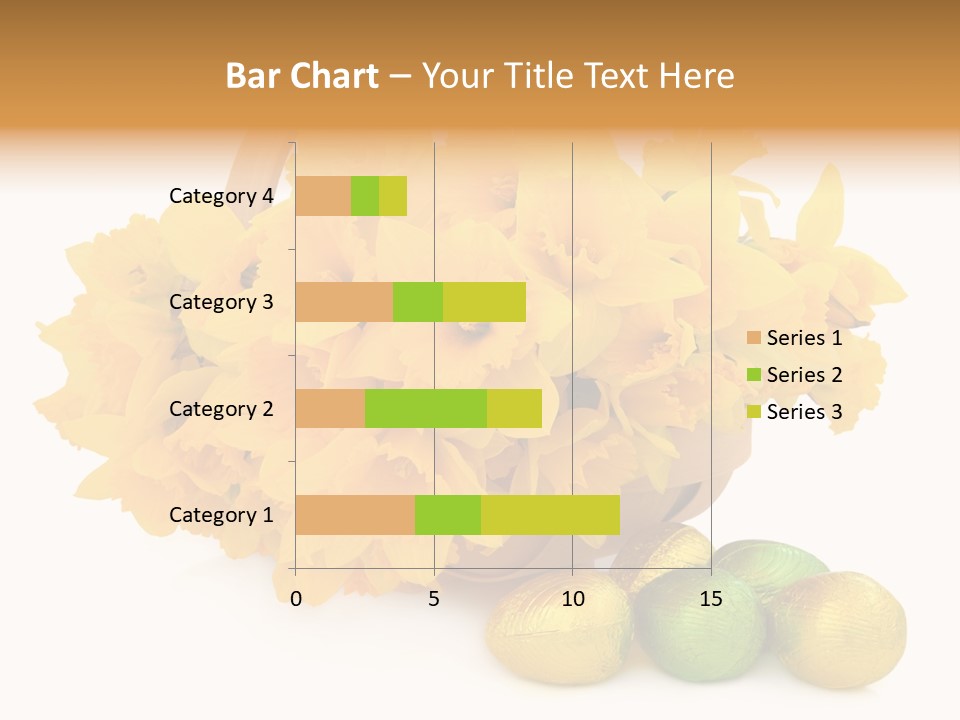 Bar Chart – Your Title Text Here

Category 4
Category 3
Category 2
Category 1

0
5
10
15

Series 1
Series 2
Series 3